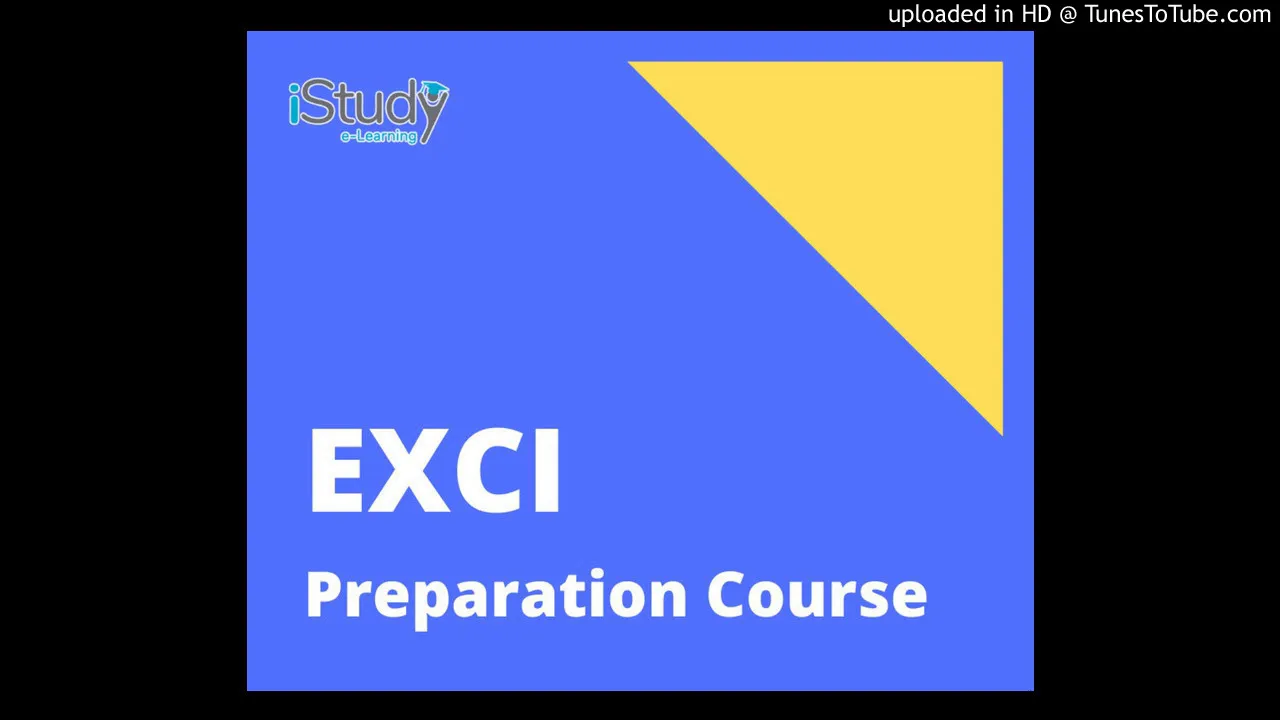 uploaded in HD @ TunesToTube.com

iStudy
e-Learning

EXCI

Preparation Course